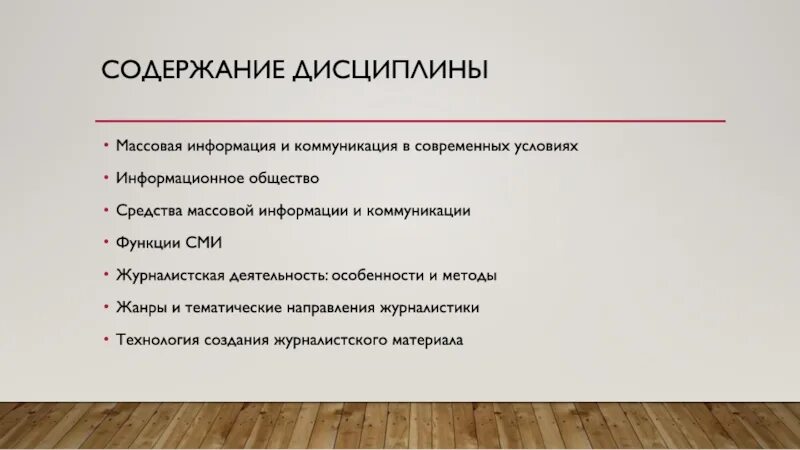 СОДЕРЖАНИЕ ДИСЦИПЛИНЫ

• Массовая информация и коммуникация в современных условиях
• Информационное общество
• Средства массовой информации и коммуникации
• Функции СМИ
• Журналистская деятельность: особенности и методы
• Жанры и тематические направления журналистики
• Технология создания журналистского материала